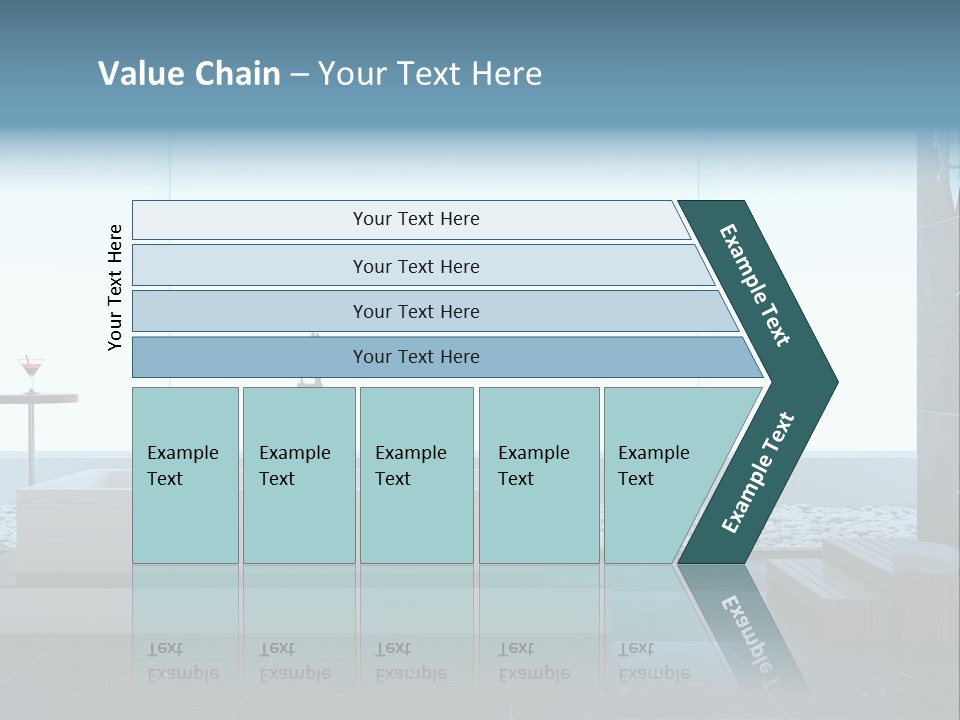 Value Chain – Your Text Here

Your Text Here

Your Text Here

Your Text Here

Your Text Here

Your Text Here

Example Text

Example Text

Example Text

Example Text

Example Text

Example Text

Example Text